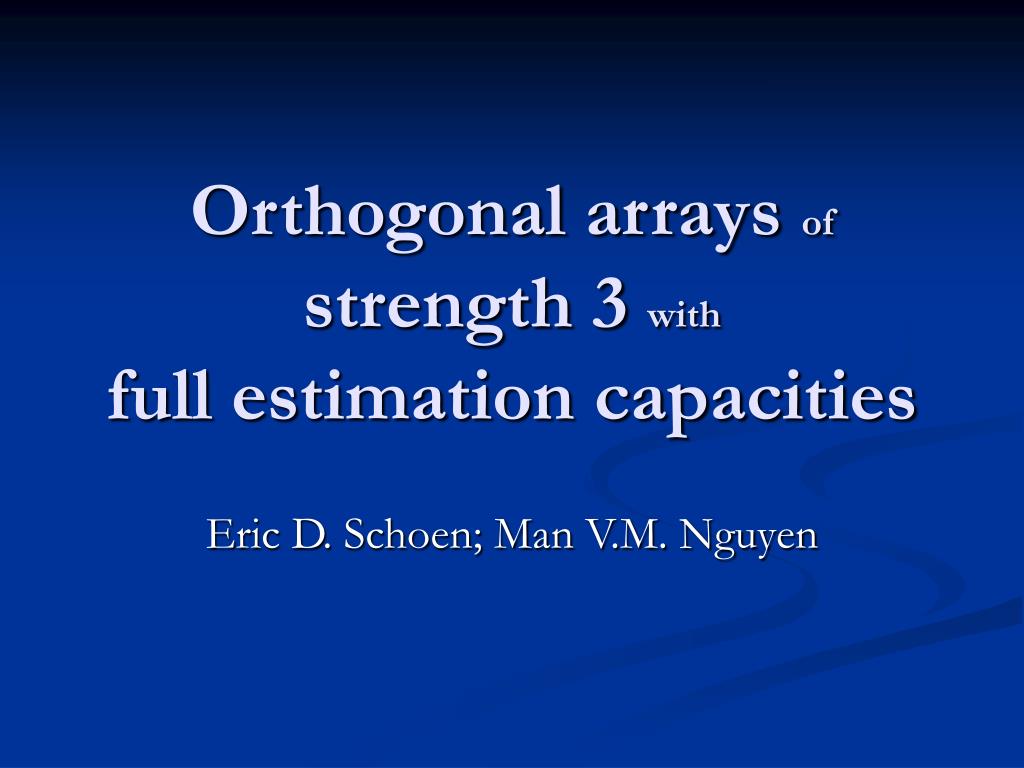 Orthogonal arrays of strength 3 with full estimation capacities

Eric D. Schoen; Man V.M. Nguyen